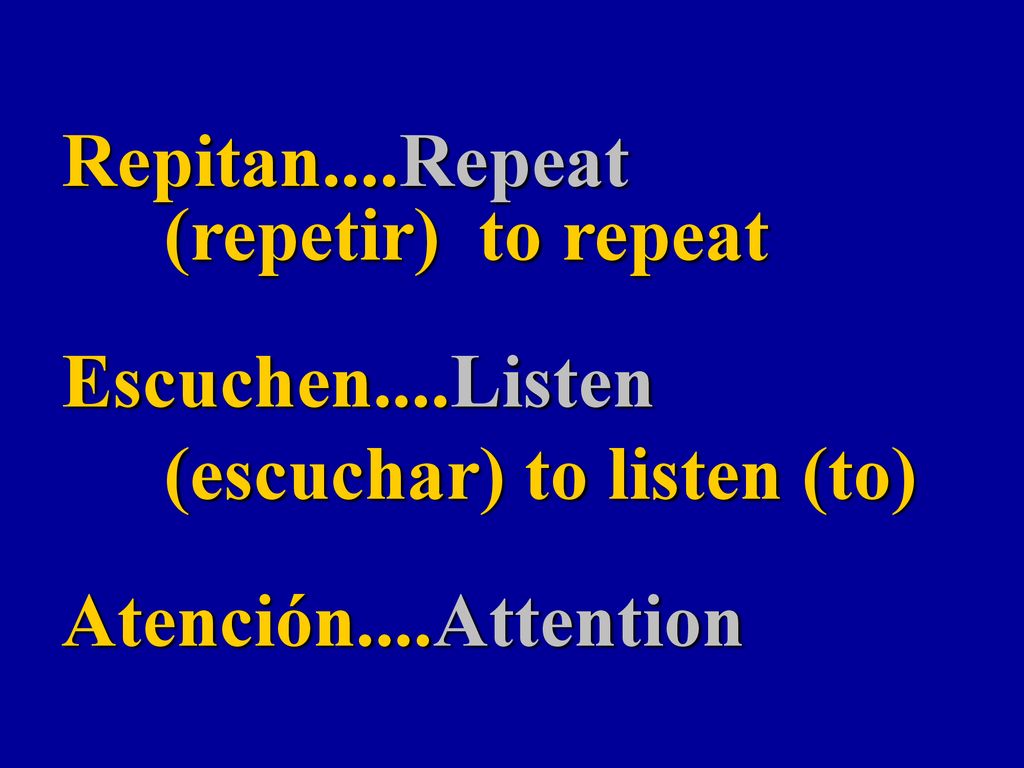 Repitan....Repeat
(repetir)  to repeat

Escuchen....Listen
(escuchar) to listen (to)

Atención....Attention